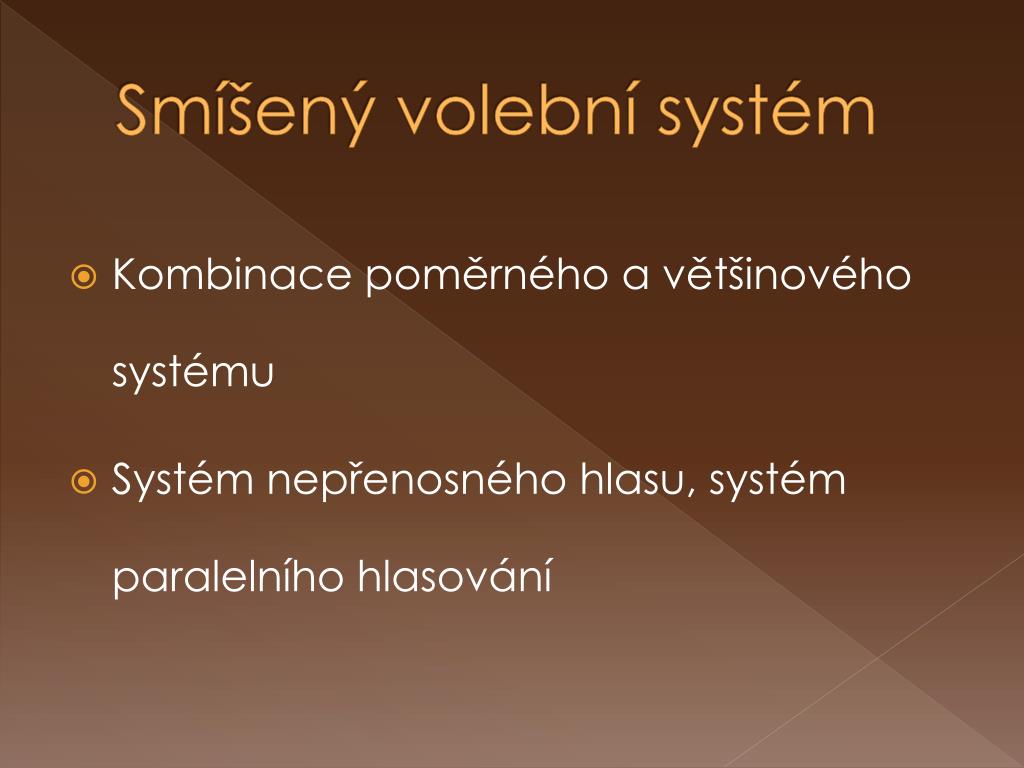 Smíšený volební systém

Kombinace poměrného a většinového systému

Systém nepřenosného hlasu, systém paralelního hlasování